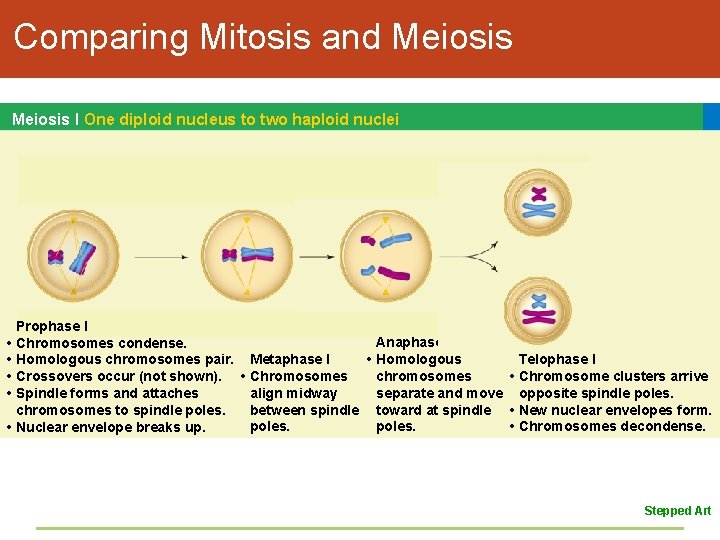 Comparing Mitosis and Meiosis

Meiosis I One diploid nucleus to two haploid nuclei

Prophase I
• Chromosomes condense.
• Homologous chromosomes pair.
• Crossovers occur (not shown).
• Spindle forms and attaches chromosomes to spindle poles.
• Nuclear envelope breaks up.

Metaphase I
• Chromosomes align midway between spindle poles.

Anaphase
• Homologous chromosomes separate and move toward at spindle poles.

Telophase I
• Chromosome clusters arrive opposite spindle poles.
• New nuclear envelopes form.
• Chromosomes decondense.

Stepped Art